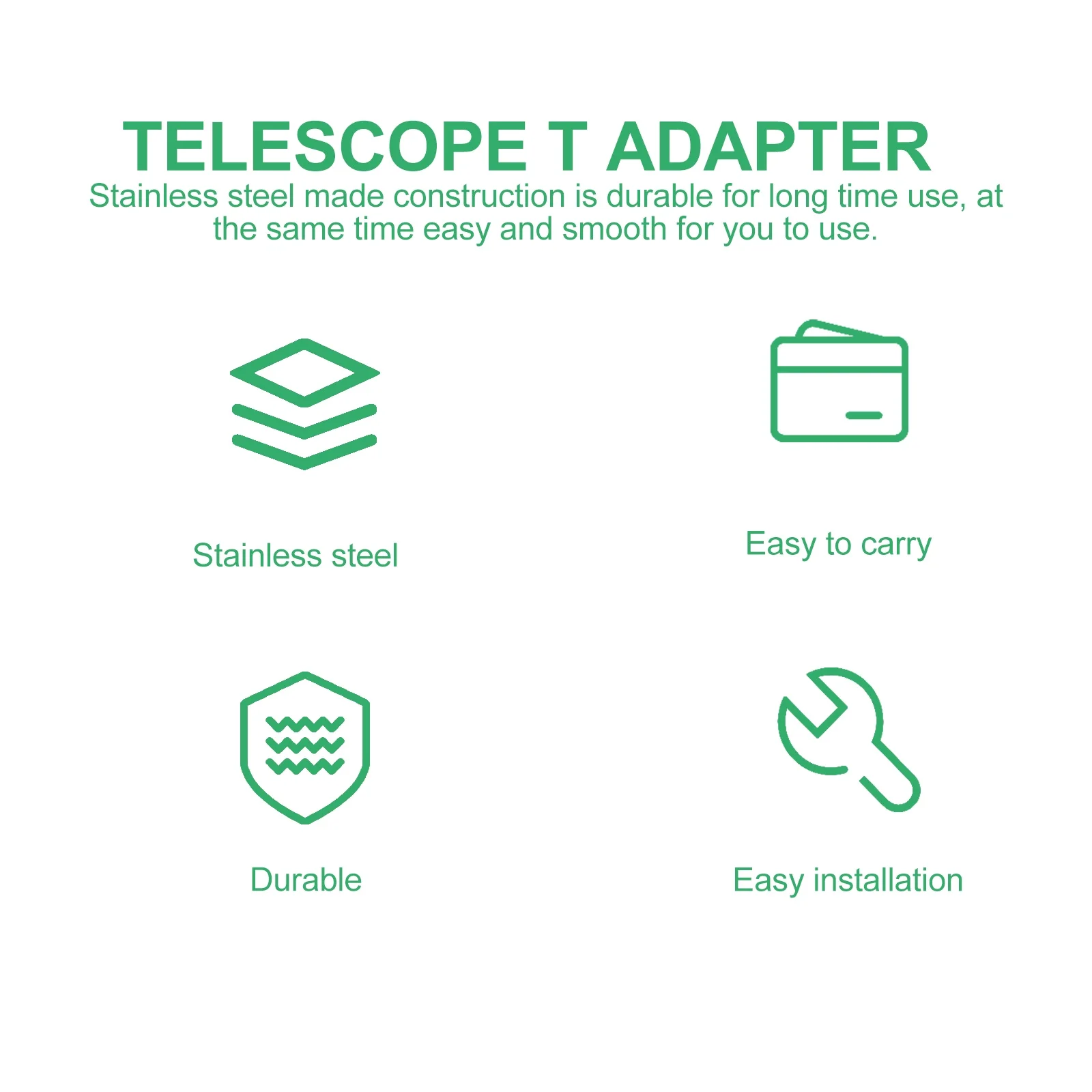 TELESCOPE T ADAPTER

Stainless steel made construction is durable for long time use, at the same time easy and smooth for you to use.

Stainless steel

Easy to carry

Durable

Easy installation